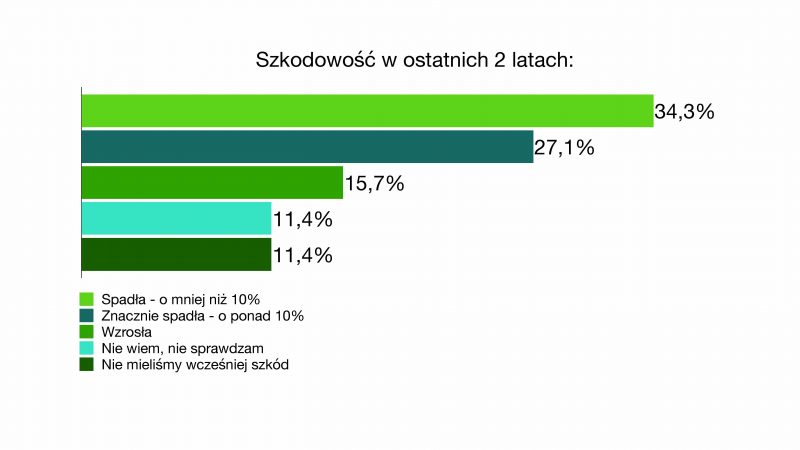 Szkodowość w ostatnich 2 latach:

34,3%
27,1%
15,7%
11,4%
11,4%

Spadła - o mniej niż 10%
Znacznie spadła - o ponad 10%
Wzrosła
Nie wiem, nie sprawdzam
Nie mieliśmy wcześniej szkód